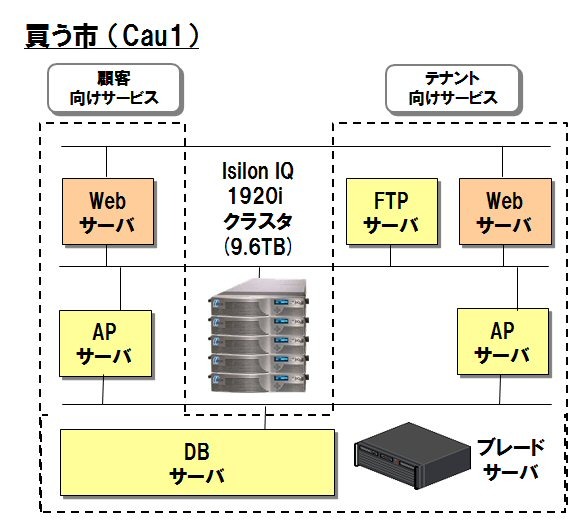 買う市（Cau1）

顧客
向けサービス

テナント
向けサービス

Web
サーバ

Isilon IQ
1920i
クラスタ
(9.6TB)

FTP
サーバ

Web
サーバ

AP
サーバ

AP
サーバ

DB
サーバ

ブレード
サーバ